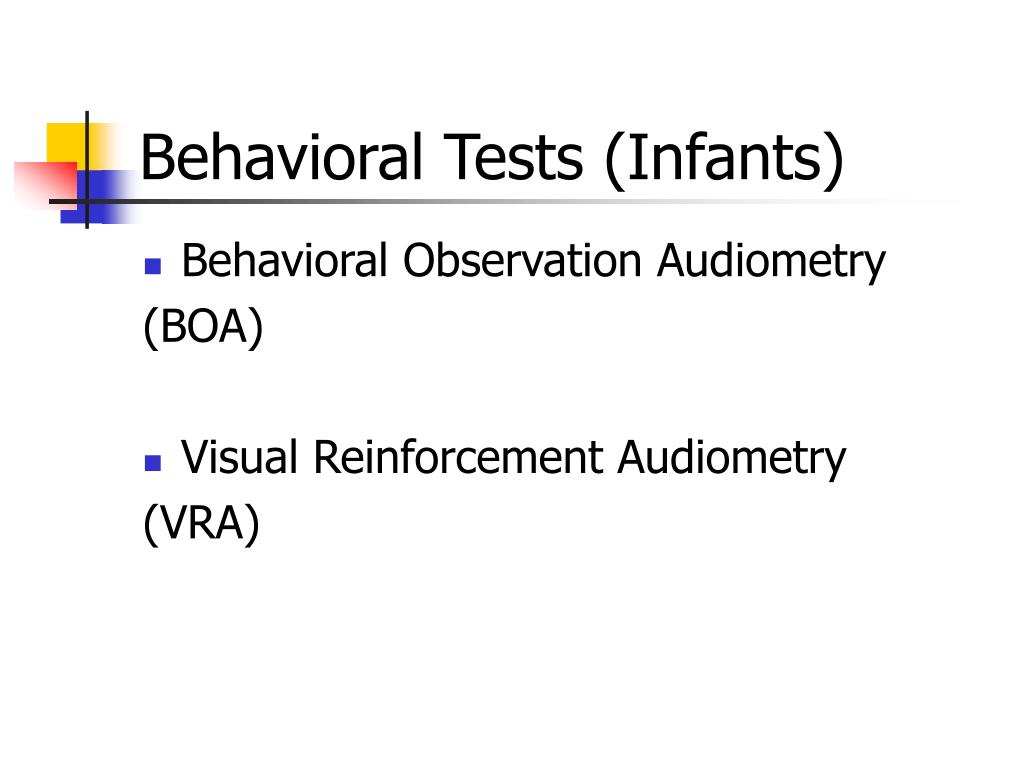 Behavioral Tests (Infants)

- Behavioral Observation Audiometry (BOA)

- Visual Reinforcement Audiometry (VRA)